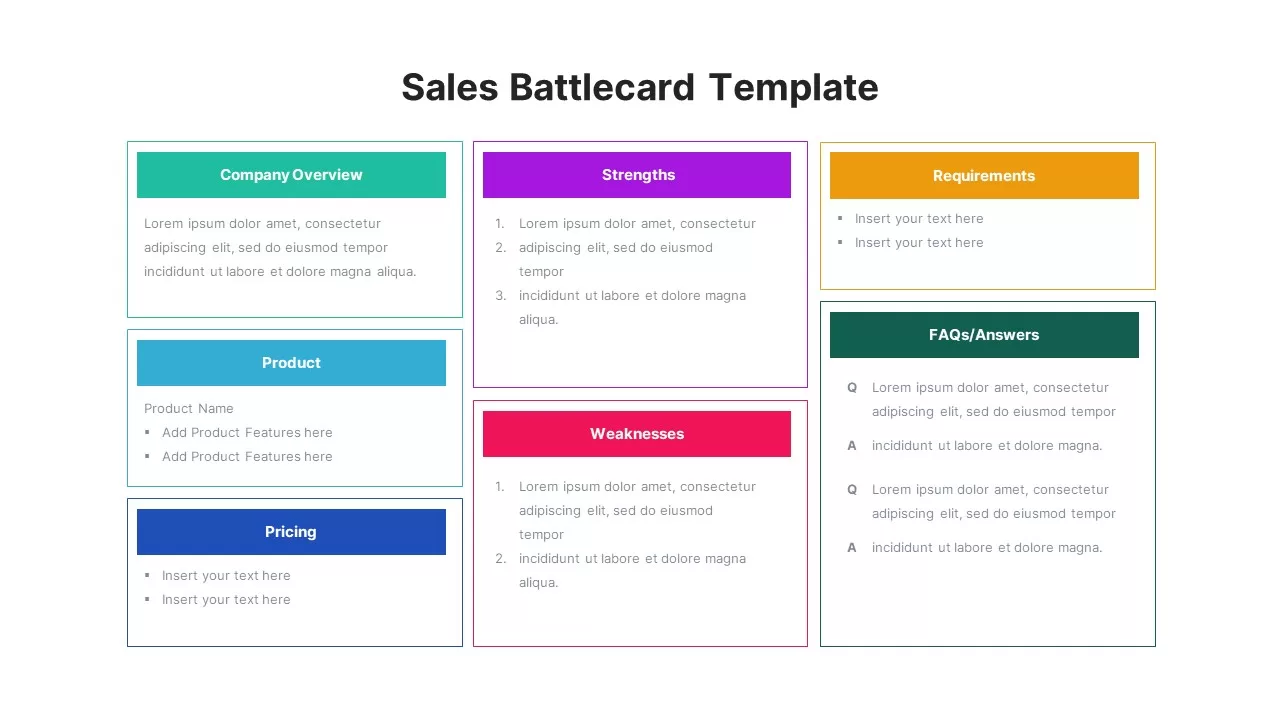 Sales Battlecard Template

Company Overview

Lorem ipsum dolor amet, consectetur adipiscing elit, sed do eiusmod tempor incididunt ut labore et dolore magna aliqua.

Product

Product Name
▪ Add Product Features here
▪ Add Product Features here

Pricing

▪ Insert your text here
▪ Insert your text here

Strengths

1. Lorem ipsum dolor amet, consectetur
2. adipiscing elit, sed do eiusmod tempor
3. incididunt ut labore et dolore magna aliqua.

Weaknesses

1. Lorem ipsum dolor amet, consectetur adipiscing elit, sed do eiusmod tempor
2. incididunt ut labore et dolore magna aliqua.

Requirements

▪ Insert your text here
▪ Insert your text here

FAQs/Answers

Q Lorem ipsum dolor amet, consectetur adipiscing elit, sed do eiusmod tempor
A incididunt ut labore et dolore magna.

Q Lorem ipsum dolor amet, consectetur adipiscing elit, sed do eiusmod tempor
A incididunt ut labore et dolore magna.